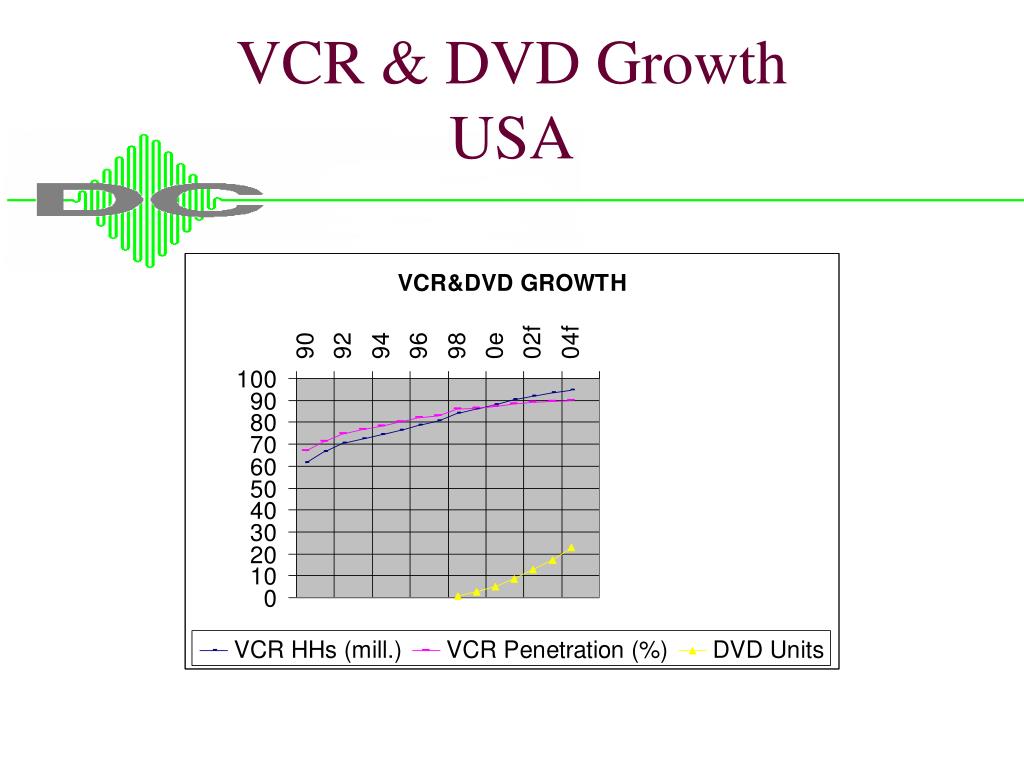 VCR & DVD Growth
USA

DC

VCR&DVD GROWTH

90
92
94
96
98
0e
02f
04f

100
90
80
70
60
50
40
30
20
10
0

VCR HHs (mill.) VCR Penetration (%) DVD Units